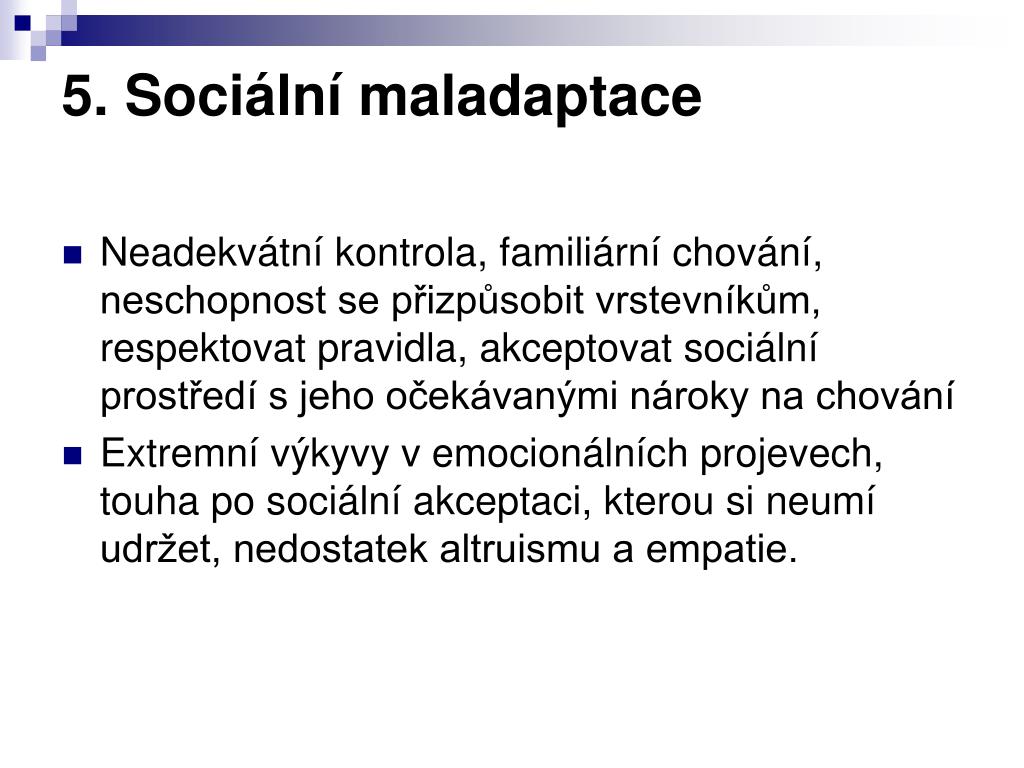 5. Sociální maladaptace

Neadekvátní kontrola, familiární chování, neschopnost se přizpůsobit vrstevníkům, respektovat pravidla, akceptovat sociální prostředí s jeho očekávanými nároky na chování

Extremní výkyvy v emocionálních projevech, touha po sociální akceptaci, kterou si neumí udržet, nedostatek altruismu a empatie.